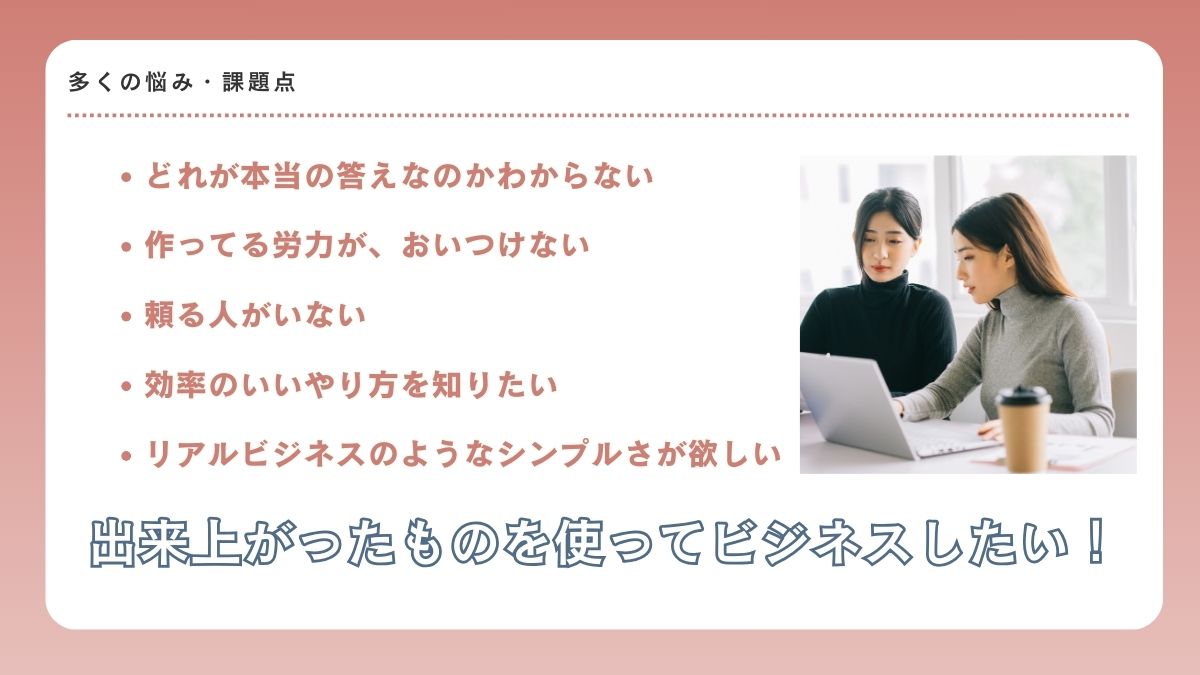 多くの悩み・課題点

• どれが本当の答えなのかわからない
• 作ってる労力が、おいつけない
• 頼る人がいない
• 効率のいいやり方を知りたい
• リアルビジネスのようなシンプルさが欲しい

出来上がったものを使ってビジネスしたい！